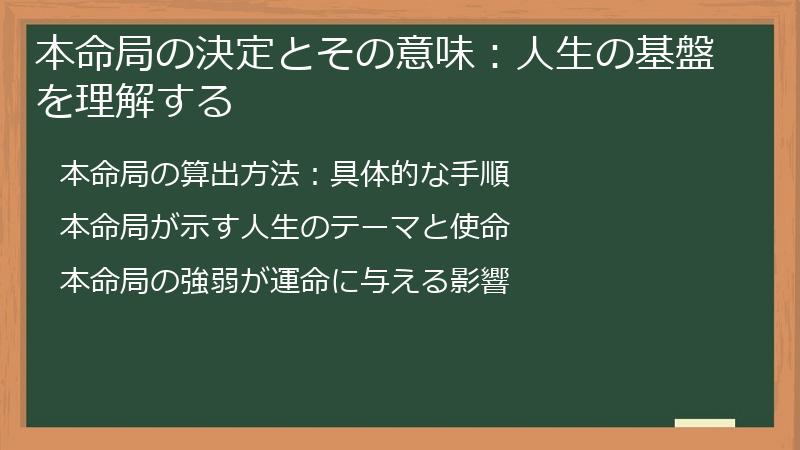 本命局の決定とその意味：人生の基盤を理解する

本命局の算出方法：具体的な手順

本命局が示す人生のテーマと使命

本命局の強弱が運命に与える影響